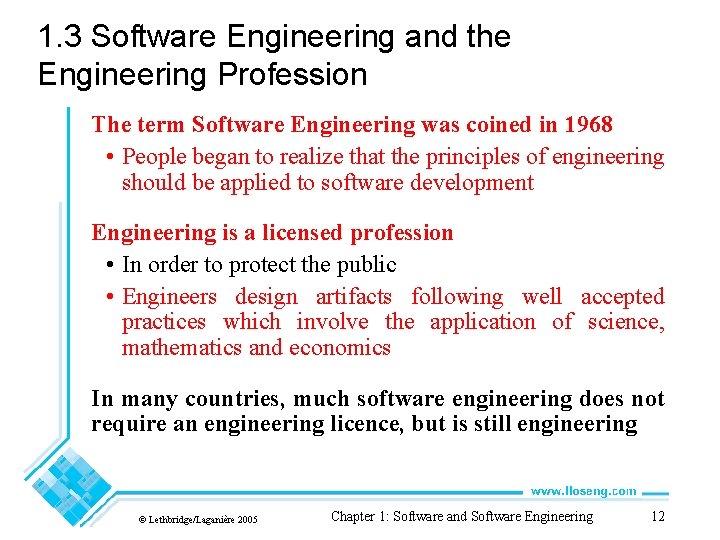 1.3 Software Engineering and the Engineering Profession

The term Software Engineering was coined in 1968

• People began to realize that the principles of engineering should be applied to software development

Engineering is a licensed profession

• In order to protect the public

• Engineers design artifacts following well accepted practices which involve the application of science, mathematics and economics

In many countries, much software engineering does not require an engineering licence, but is still engineering

www.lloseng.com

© Lethbridge/Laganière 2005

Chapter 1: Software and Software Engineering

12